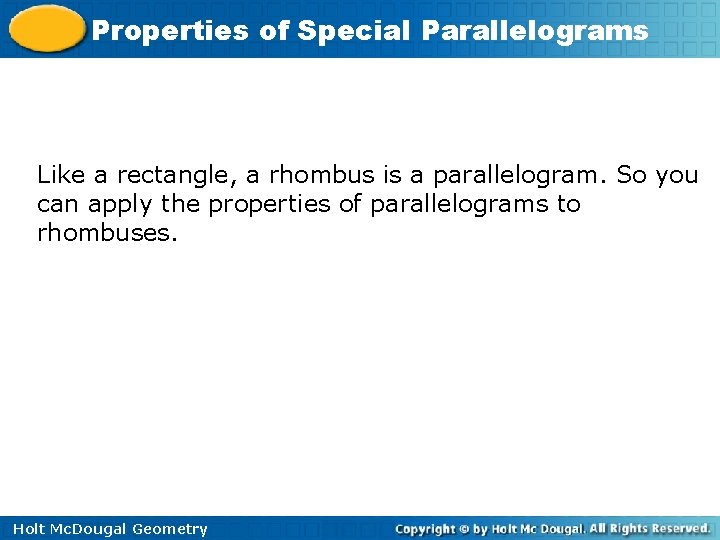 Properties of Special Parallelograms

Like a rectangle, a rhombus is a parallelogram. So you can apply the properties of parallelograms to rhombuses.

Holt McDougal Geometry

Copyright © by Holt Mc Dougal. All Rights Reserved.